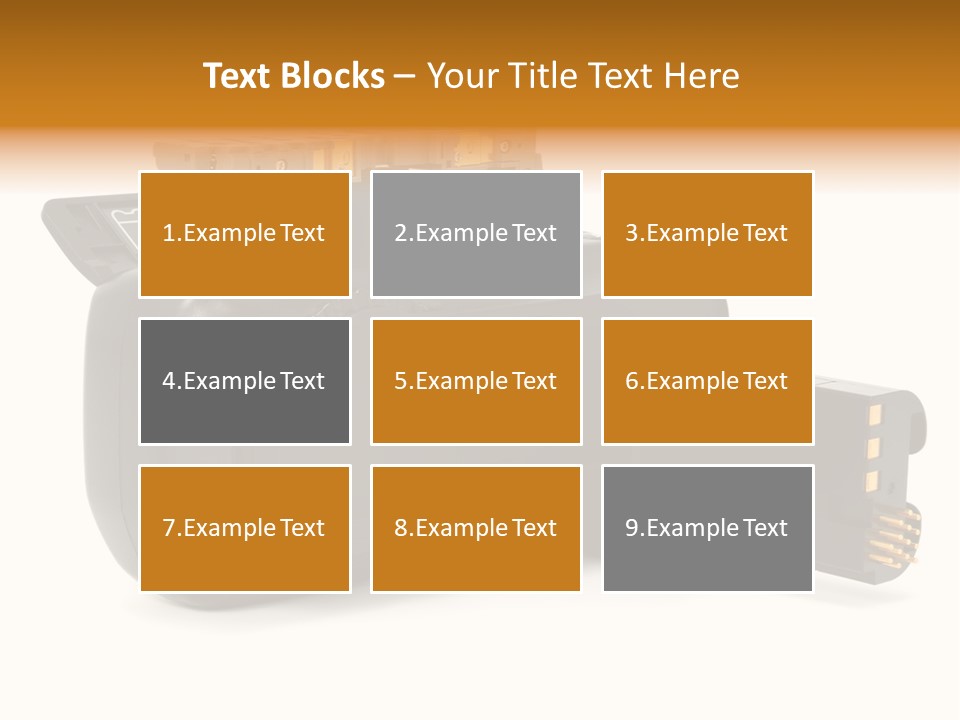 Text Blocks – Your Title Text Here

1.Example Text

2.Example Text

3.Example Text

4.Example Text

5.Example Text

6.Example Text

7.Example Text

8.Example Text

9.Example Text